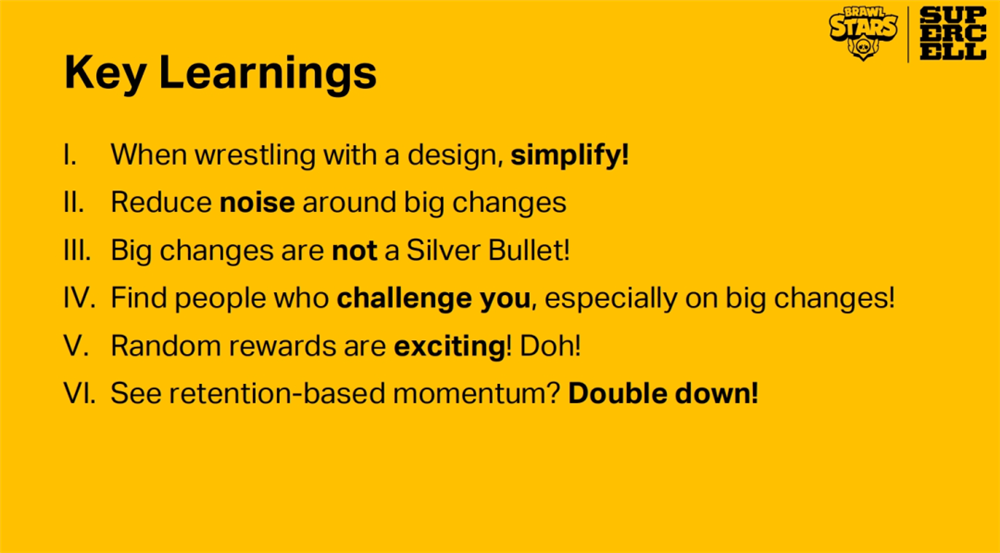 BRAWL STARS

SUP
ERC
ELL

Key Learnings

I. When wrestling with a design, simplify!

II. Reduce noise around big changes

III. Big changes are not a Silver Bullet!

IV. Find people who challenge you, especially on big changes!

V. Random rewards are exciting! Doh!

VI. See retention-based momentum? Double down!